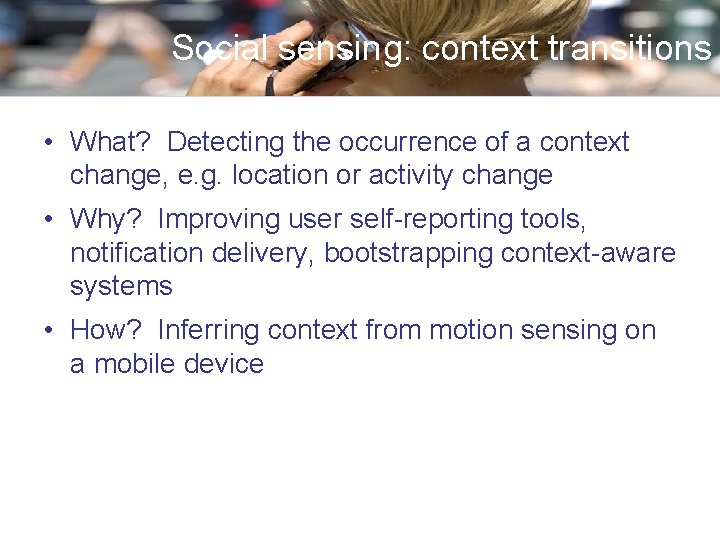 Social sensing: context transitions

• What? Detecting the occurrence of a context change, e.g. location or activity change

• Why? Improving user self-reporting tools, notification delivery, bootstrapping context-aware systems

• How? Inferring context from motion sensing on a mobile device